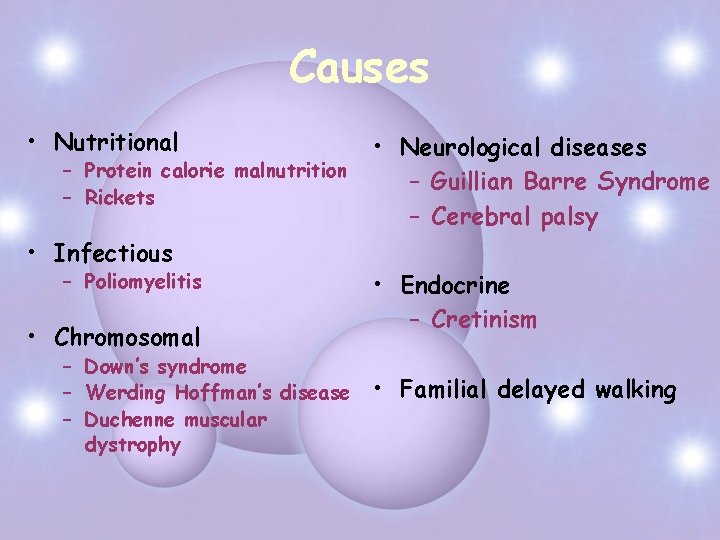 Causes

• Nutritional
– Protein calorie malnutrition
– Rickets

• Infectious
– Poliomyelitis

• Chromosomal
– Down's syndrome
– Werding Hoffman's disease
– Duchenne muscular dystrophy

• Neurological diseases
– Guillian Barre Syndrome
– Cerebral palsy

• Endocrine
– Cretinism

• Familial delayed walking